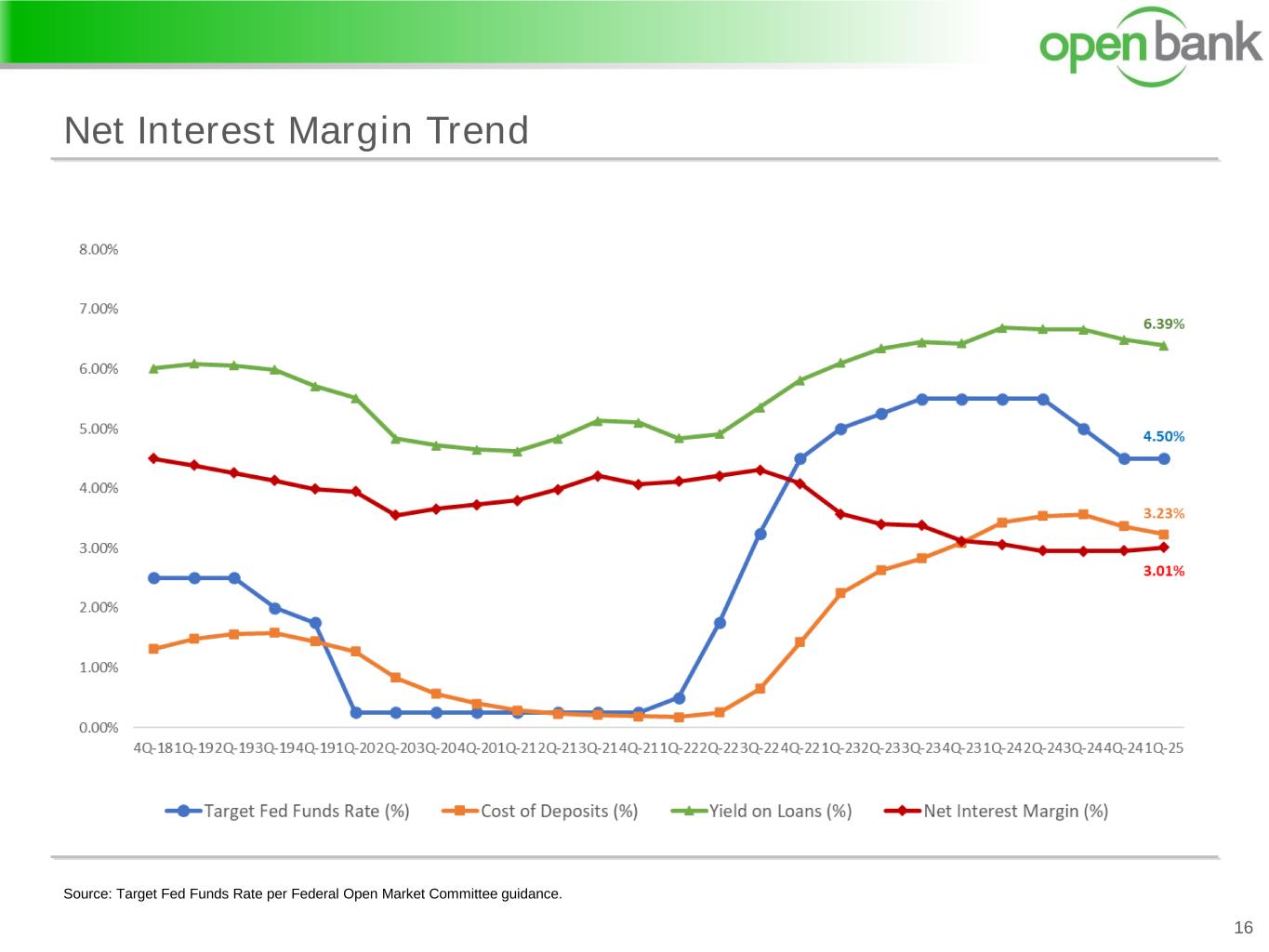 open bank

Net Interest Margin Trend

8.00%
7.00%
6.00%
5.00%
4.00%
3.00%
2.00%
1.00%
0.00%

6.39%
4.50%
3.23%
3.01%

4Q-18 1Q-19 2Q-19 3Q-19 4Q-19 1Q-20 2Q-20 3Q-20 4Q-20 1Q-21 2Q-21 3Q-21 4Q-21 1Q-22 2Q-22 3Q-22 4Q-22 1Q-23 2Q-23 3Q-23 4Q-23 1Q-24 2Q-24 3Q-24 4Q-24 1Q-25

Target Fed Funds Rate (%)
Cost of Deposits (%)
Yield on Loans (%)
Net Interest Margin (%)

Source: Target Fed Funds Rate per Federal Open Market Committee guidance.

16